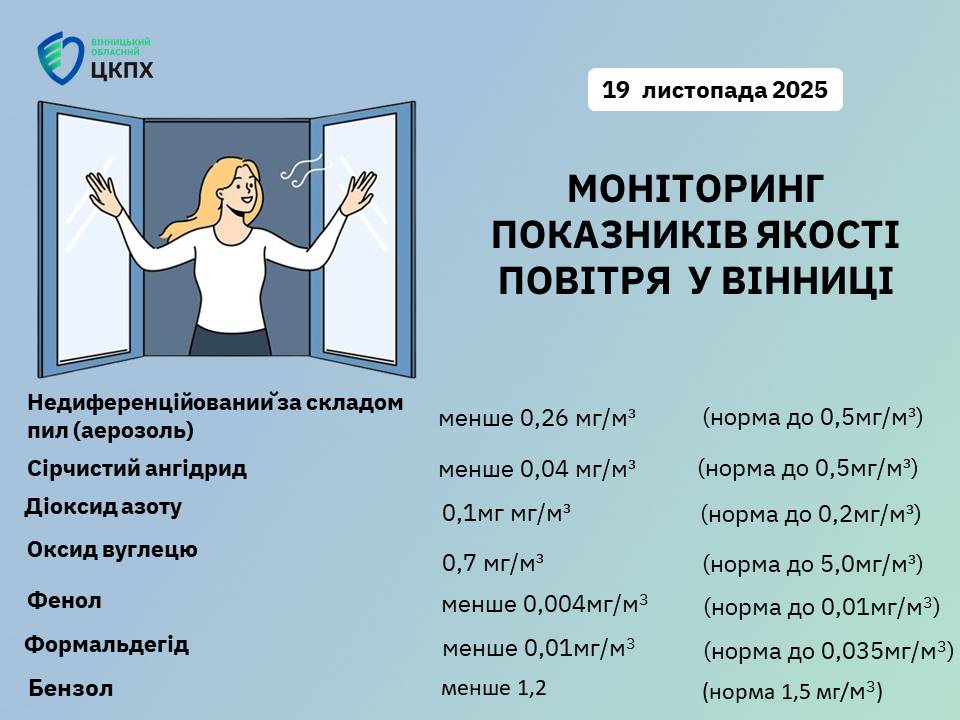 ВІННИЦЬКИЙ ОБЛАСНИЙ
ЦКПХ

19 листопада 2025

МОНІТОРИНГ ПОКАЗНИКІВ ЯКОСТІ ПОВІТРЯ У ВІННИЦІ

| | | |
|---|---|---|
| Недиференційований за складом пил (аерозоль) | менше 0,26 мг/м³ | (норма до 0,5мг/м³) |
| Сірчистий ангідрид | менше 0,04 мг/м³ | (норма до 0,5мг/м³) |
| Діоксид азоту | 0,1мг мг/м³ | (норма до 0,2мг/м³) |
| Оксид вуглецю | 0,7 мг/м³ | (норма до 5,0мг/м³) |
| Фенол | менше 0,004мг/м³ | (норма до 0,01мг/м³) |
| Формальдегід | менше 0,01мг/м³ | (норма до 0,035мг/м³) |
| Бензол | менше 1,2 | (норма 1,5 мг/м³) |